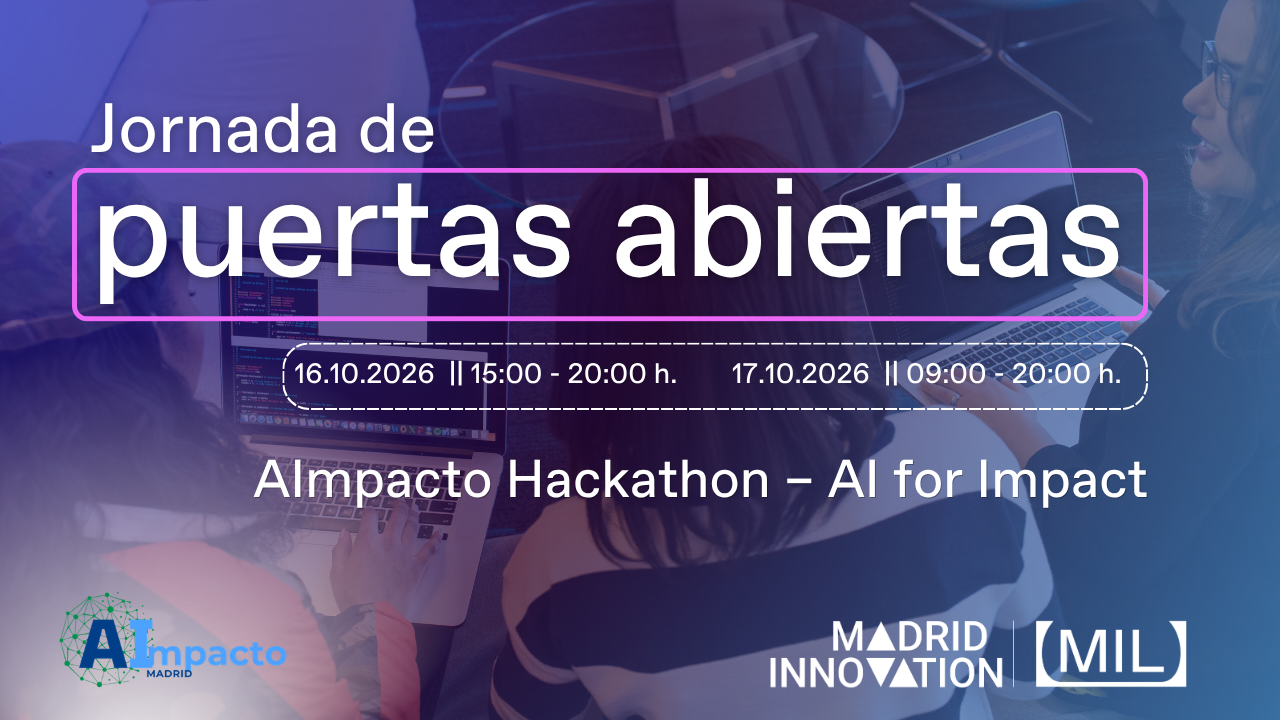 Jornada de
puertas abiertas

16.10.2026 || 15:00 - 20:00 h. 17.10.2026 || 09:00 - 20:00 h.

AImpacto Hackathon – AI for Impact

AImpacto MADRID

MADRID INNOVATION MIL